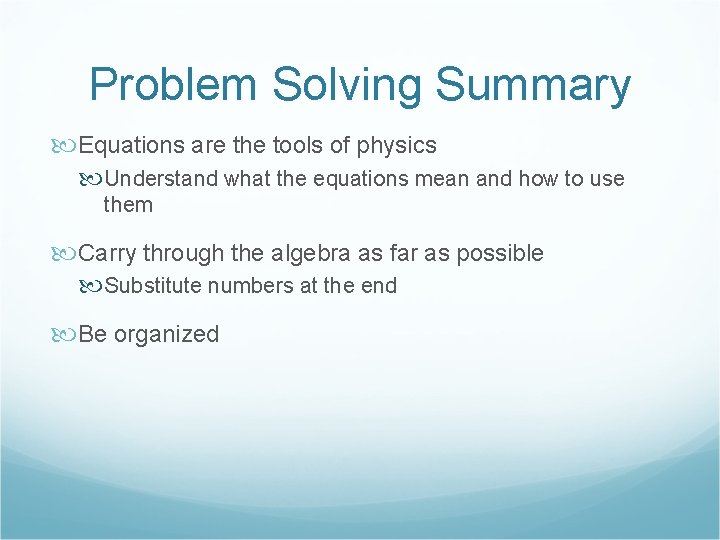 Problem Solving Summary

Equations are the tools of physics

Understand what the equations mean and how to use them

Carry through the algebra as far as possible

Substitute numbers at the end

Be organized